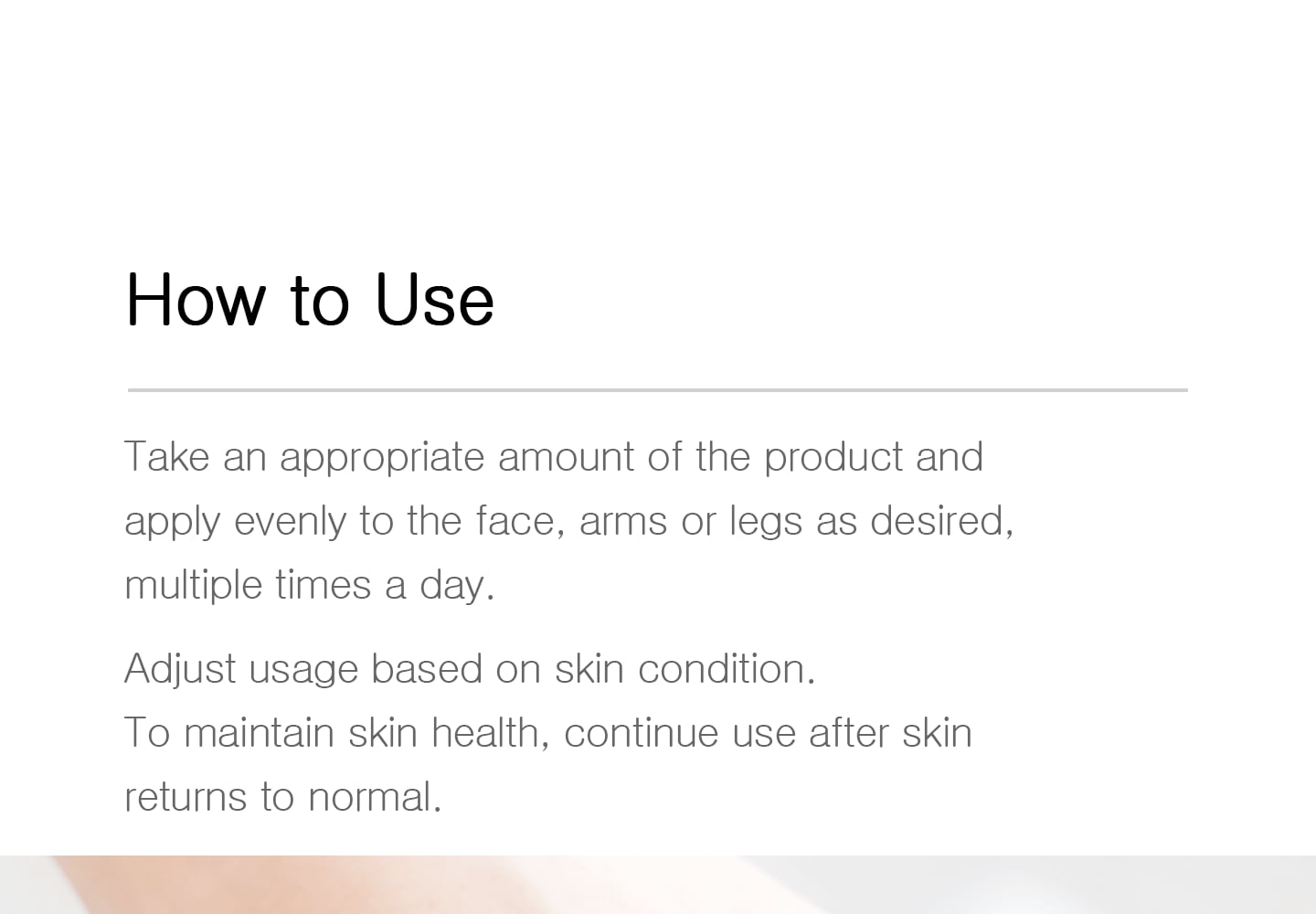 How to Use

Take an appropriate amount of the product and apply evenly to the face, arms or legs as desired, multiple times a day.

Adjust usage based on skin condition.
To maintain skin health, continue use after skin returns to normal.